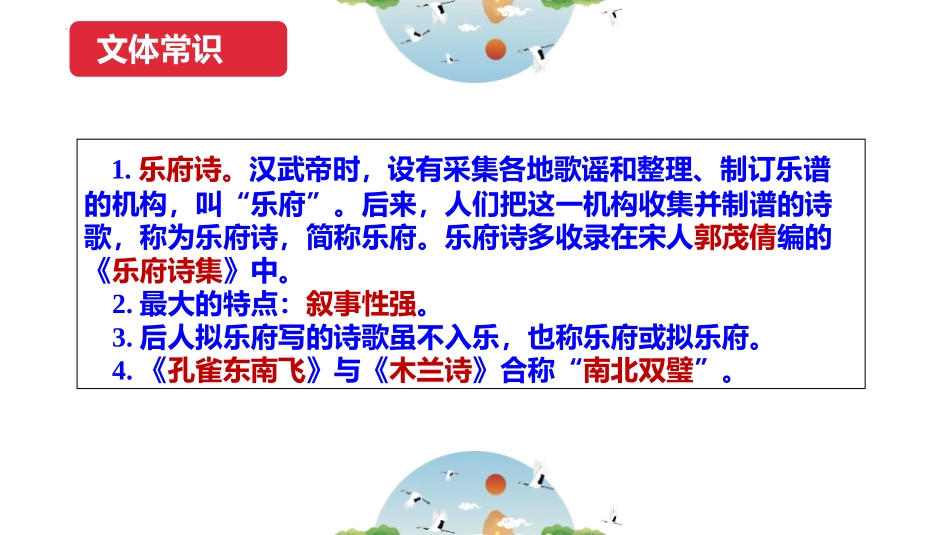 文体常识

1. 乐府诗。汉武帝时，设有采集各地歌谣和整理、制订乐谱的机构，叫“乐府”。后来，人们把这一机构收集并制谱的诗歌，称为乐府诗，简称乐府。乐府诗多收录在宋人郭茂倩编的《乐府诗集》中。

2. 最大的特点：叙事性强。

3. 后人拟乐府写的诗歌虽不入乐，也称乐府或拟乐府。

4. 《孔雀东南飞》与《木兰诗》合称“南北双璧”。